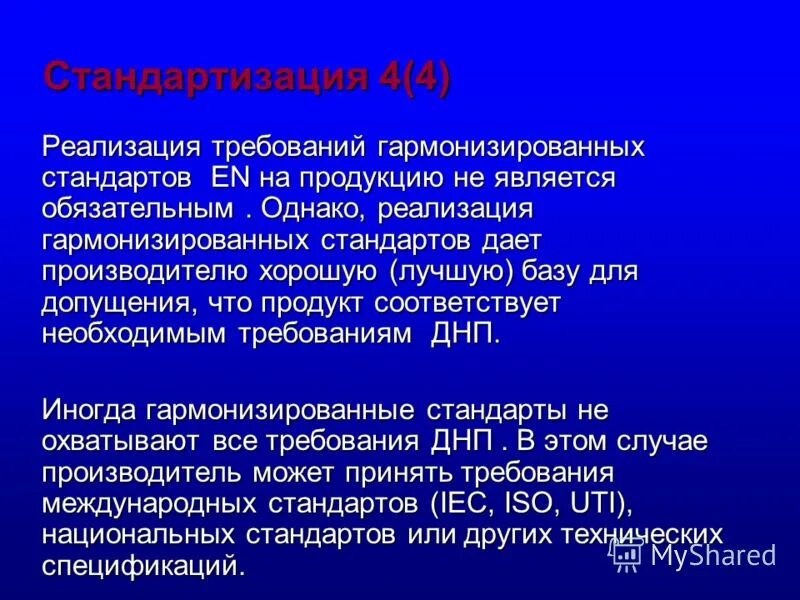 Стандартизация 4(4)

Реализация требований гармонизированных стандартов EN на продукцию не является обязательным . Однако, реализация гармонизированных стандартов дает производителю хорошую (лучшую) базу для допущения, что продукт соответствует необходимым требованиям ДНП.

Иногда гармонизированные стандарты не охватывают все требования ДНП . В этом случае производитель может принять требования международных стандартов (IEC, ISO, UTI), национальных стандартов или других технических спецификаций.

MyShared